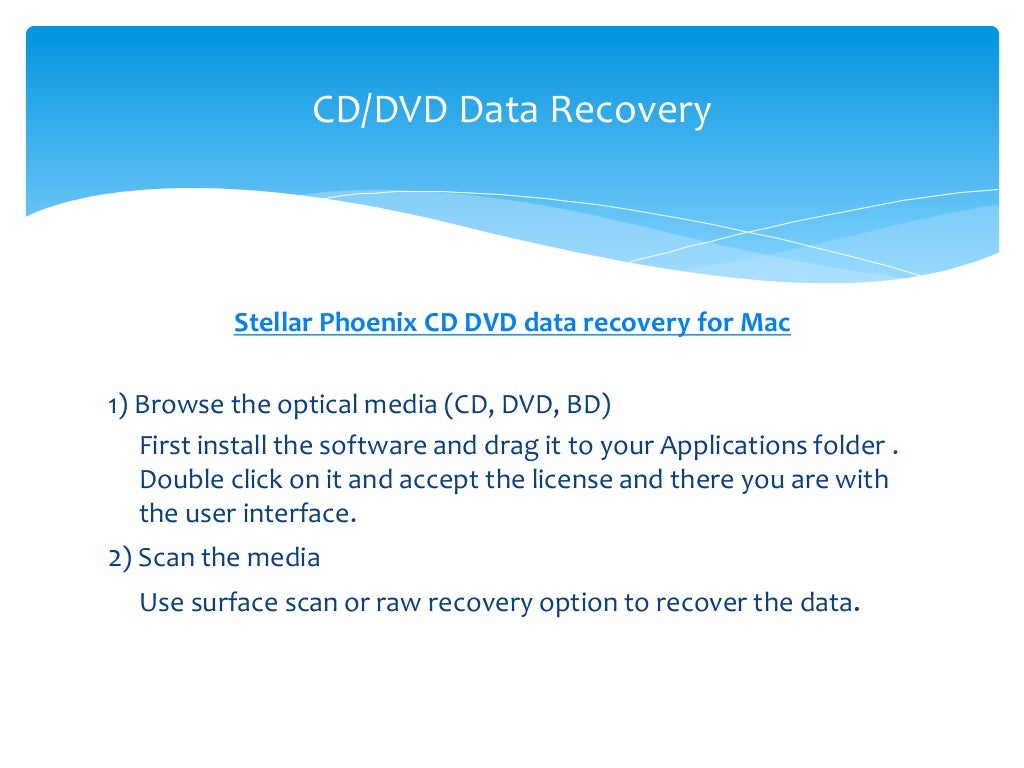 CD/DVD Data Recovery

Stellar Phoenix CD DVD data recovery for Mac

1) Browse the optical media (CD, DVD, BD)

First install the software and drag it to your Applications folder . Double click on it and accept the license and there you are with the user interface.

2) Scan the media

Use surface scan or raw recovery option to recover the data.